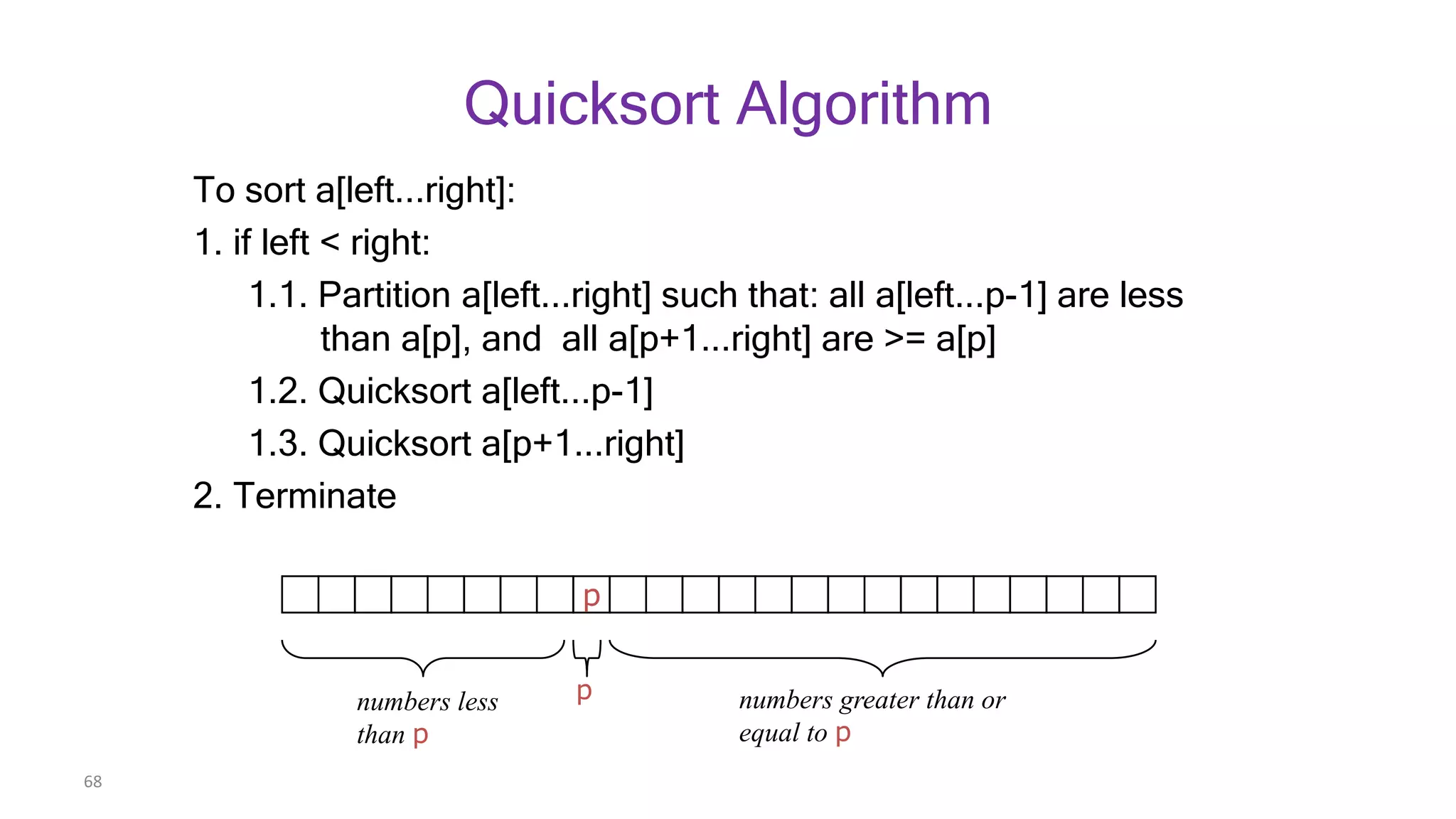 Quicksort Algorithm

To sort a[left...right]:

1. if left < right:

1.1. Partition a[left...right] such that: all a[left...p-1] are less than a[p], and all a[p+1...right] are >= a[p]

1.2. Quicksort a[left...p-1]

1.3. Quicksort a[p+1...right]

2. Terminate

p

numbers less than p

p

numbers greater than or equal to p

68